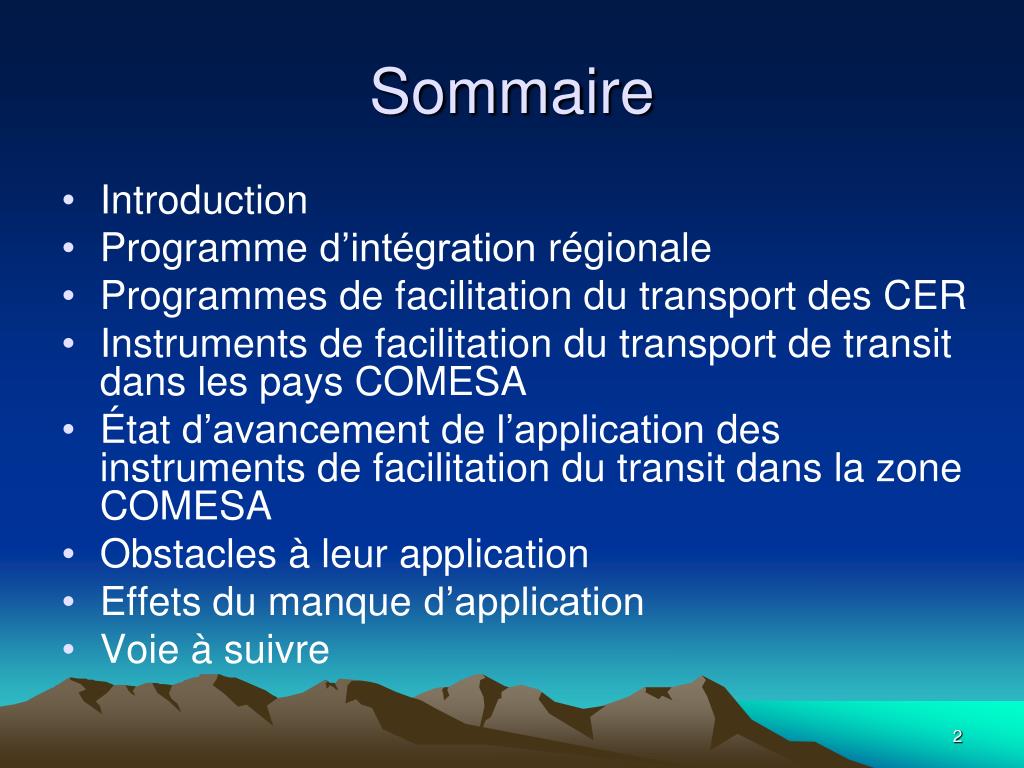 Sommaire

• Introduction
• Programme d’intégration régionale
• Programmes de facilitation du transport des CER
• Instruments de facilitation du transport de transit dans les pays COMESA
• État d’avancement de l’application des instruments de facilitation du transit dans la zone COMESA
• Obstacles à leur application
• Effets du manque d’application
• Voie à suivre

2